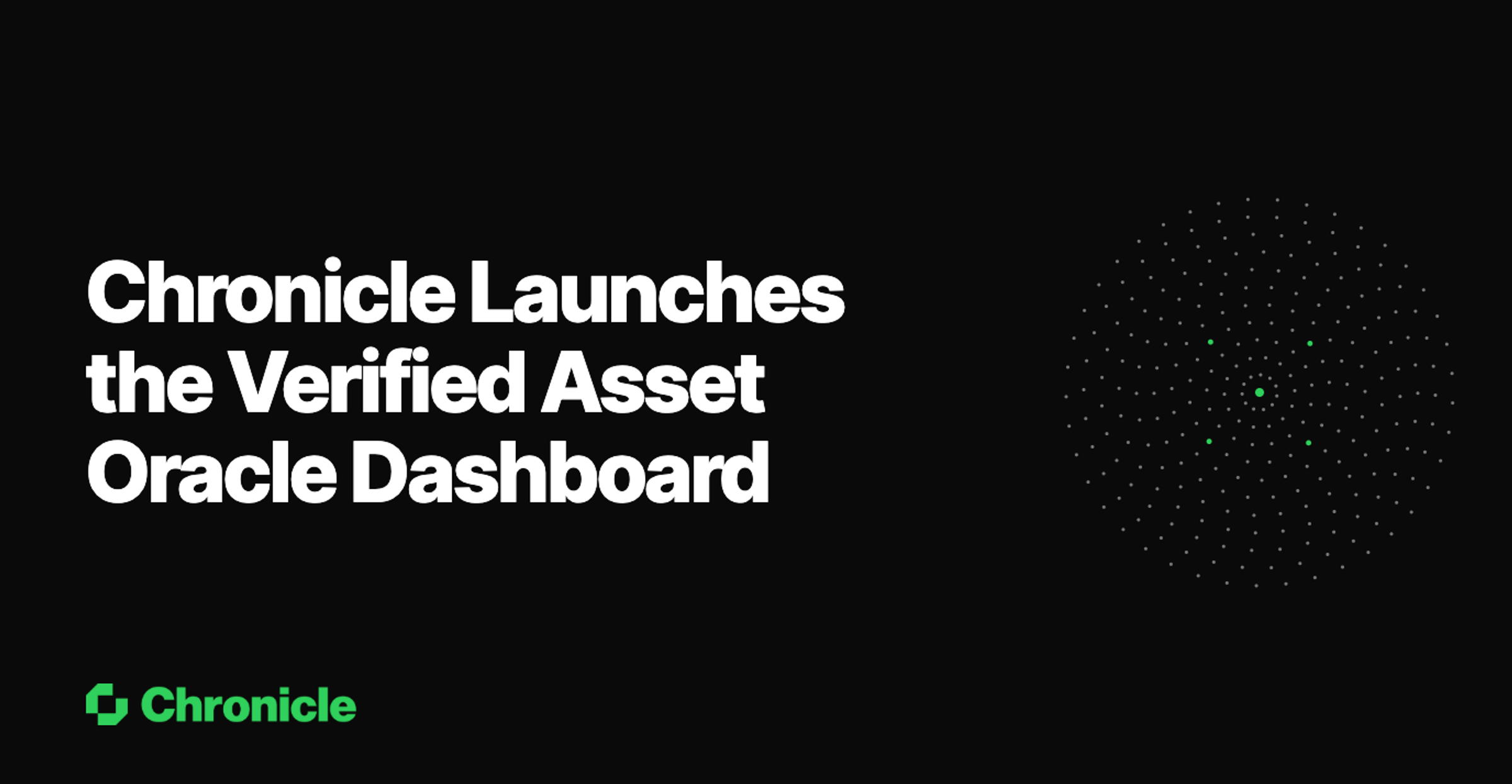 Chronicle Launches the Verified Asset Oracle Dashboard

Chronicle